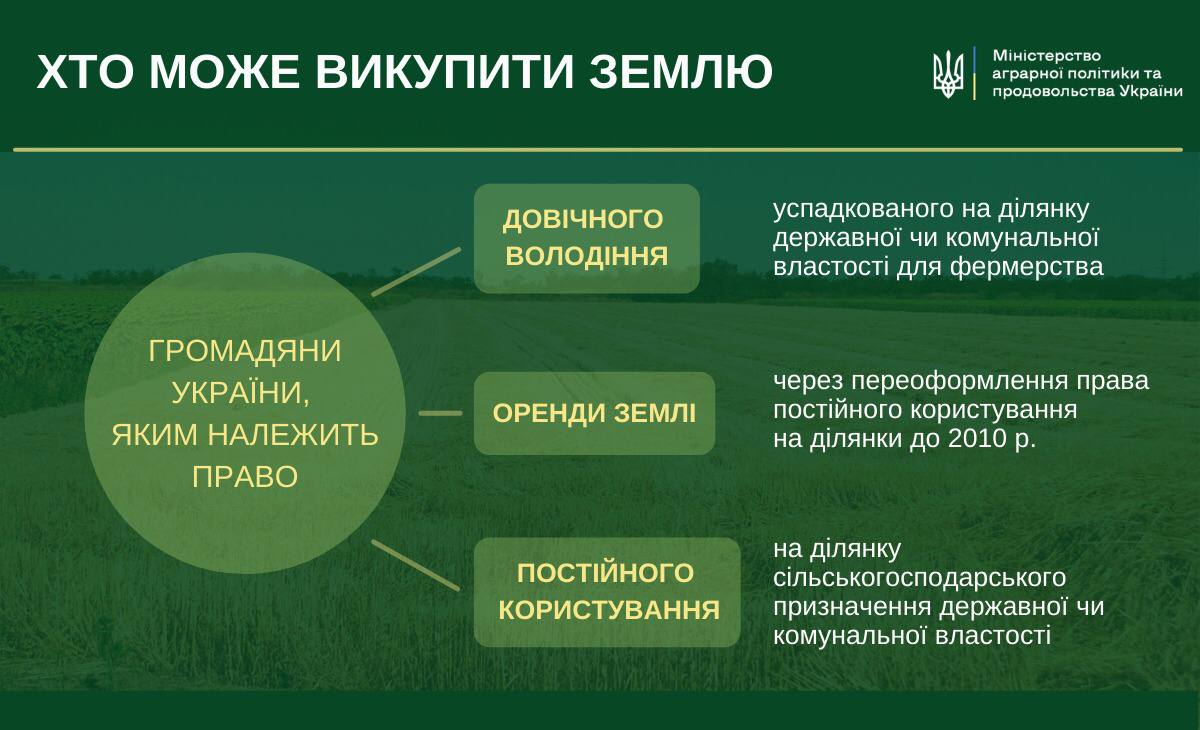 ХТО МОЖЕ ВИКУПИТИ ЗЕМЛЮ

Міністерство аграрної політики та продовольства України

ГРОМАДЯНИ УКРАЇНИ, ЯКИМ НАЛЕЖИТЬ ПРАВО

ДОВІЧНОГО ВОЛОДІННЯ

успадкованого на ділянку державної чи комунальної властості для фермерства

ОРЕНДИ ЗЕМЛІ

через переоформлення права постійного користування на ділянки до 2010 р.

ПОСТІЙНОГО КОРИСТУВАННЯ

на ділянку сільськогосподарського призначення державної чи комунальної властості